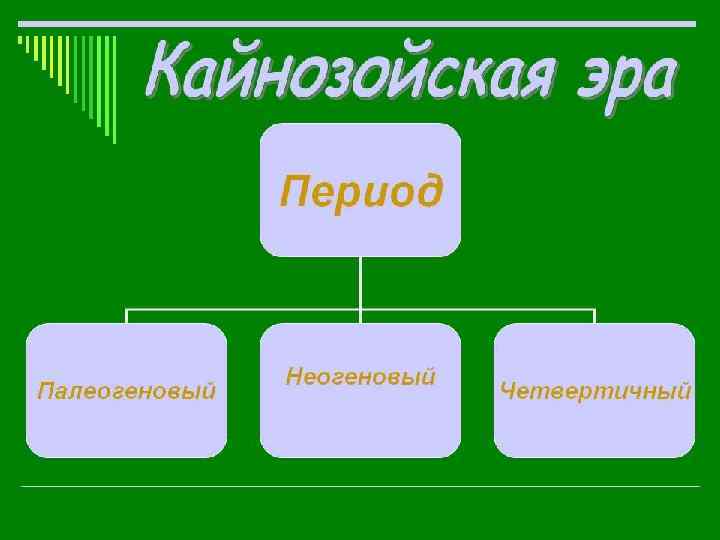 Кайнозойская эра

Период

Палеогеновый

Неогеновый

Четвертичный